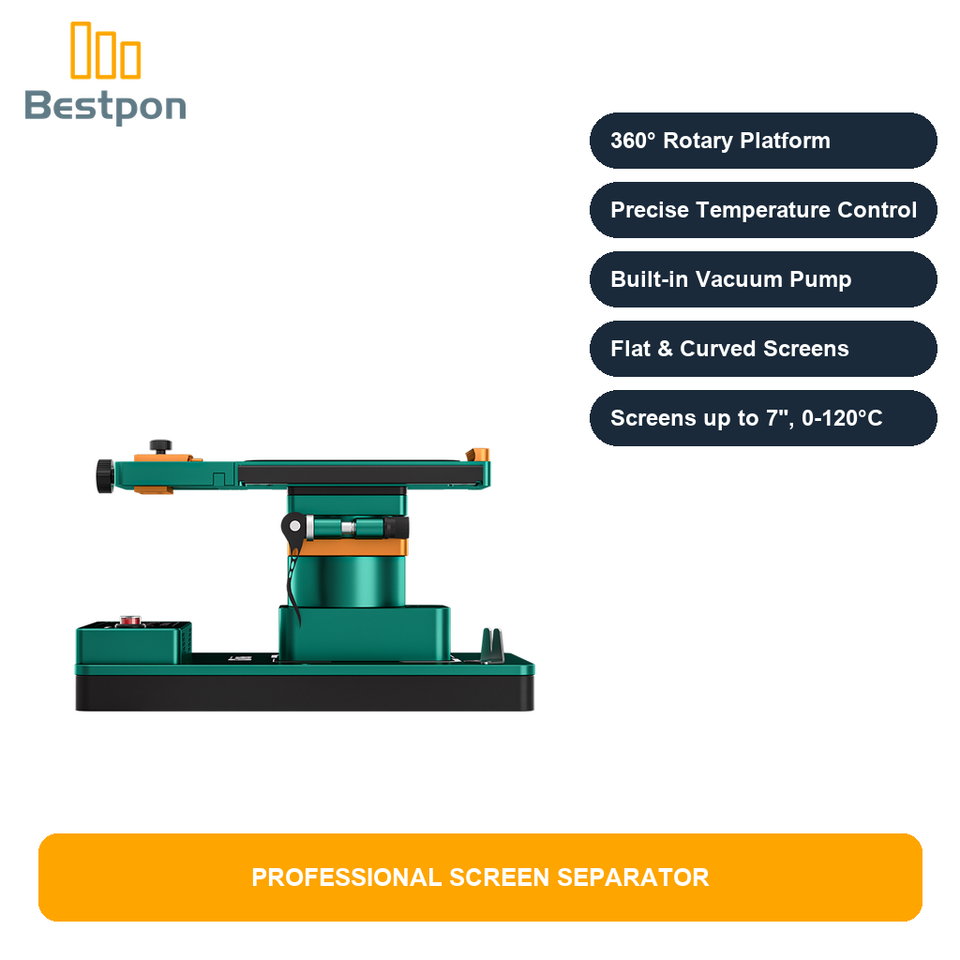 Bestpon

360° Rotary Platform

Precise Temperature Control

Built-in Vacuum Pump

Flat & Curved Screens

Screens up to 7", 0-120°C

PROFESSIONAL SCREEN SEPARATOR